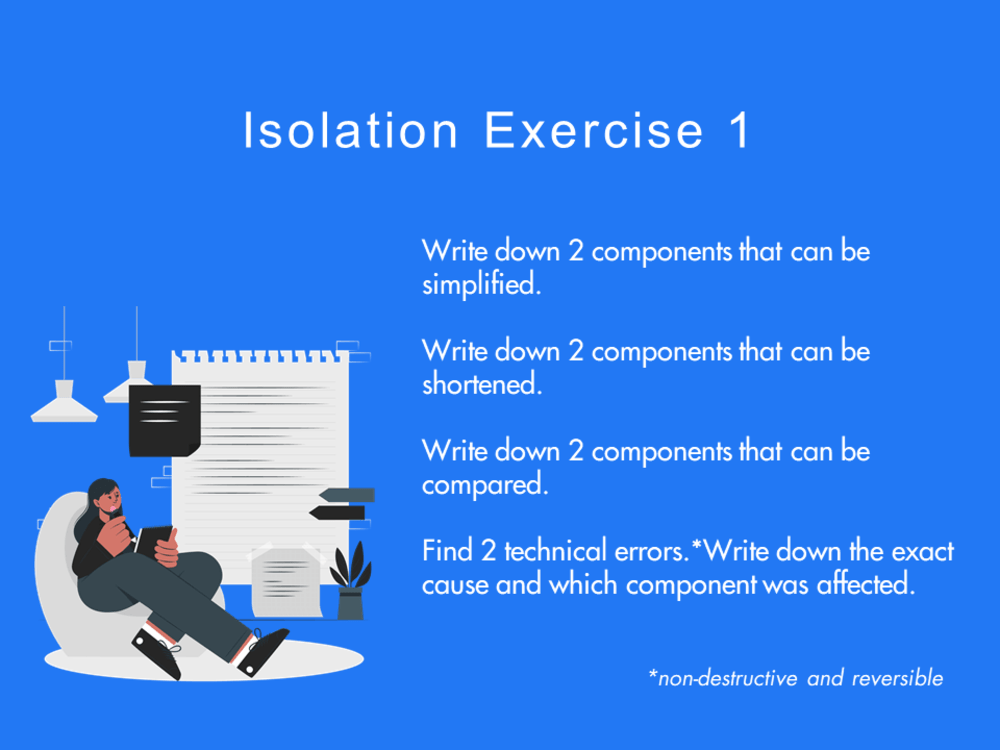 Isolation Exercise 1

Write down 2 components that can be simplified.

Write down 2 components that can be shortened.

Write down 2 components that can be compared.

Find 2 technical errors.*Write down the exact cause and which component was affected.

*non-destructive and reversible